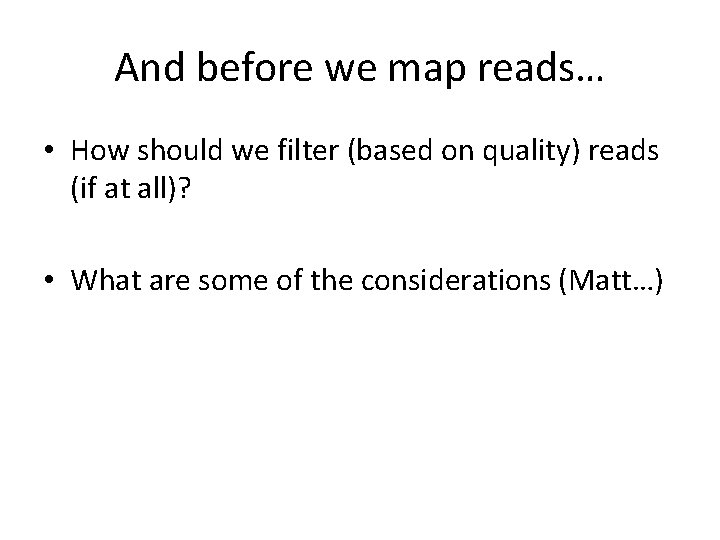 And before we map reads…

• How should we filter (based on quality) reads (if at all)?

• What are some of the considerations (Matt…)